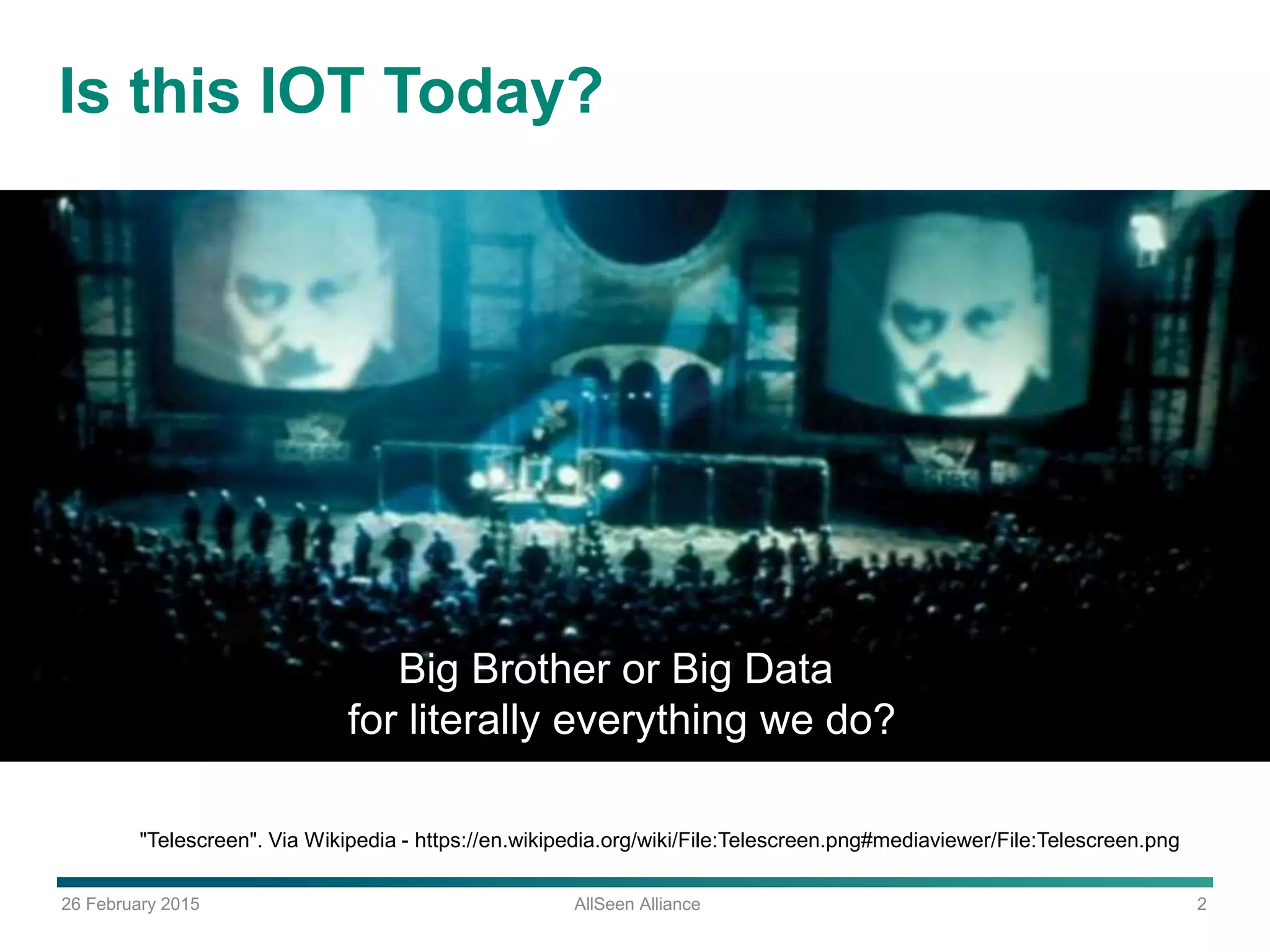 Is this IOT Today?

Big Brother or Big Data
for literally everything we do?

"Telescreen". Via Wikipedia - https://en.wikipedia.org/wiki/File:Telescreen.png#mediaviewer/File:Telescreen.png

26 February 2015

AllSeen Alliance

2